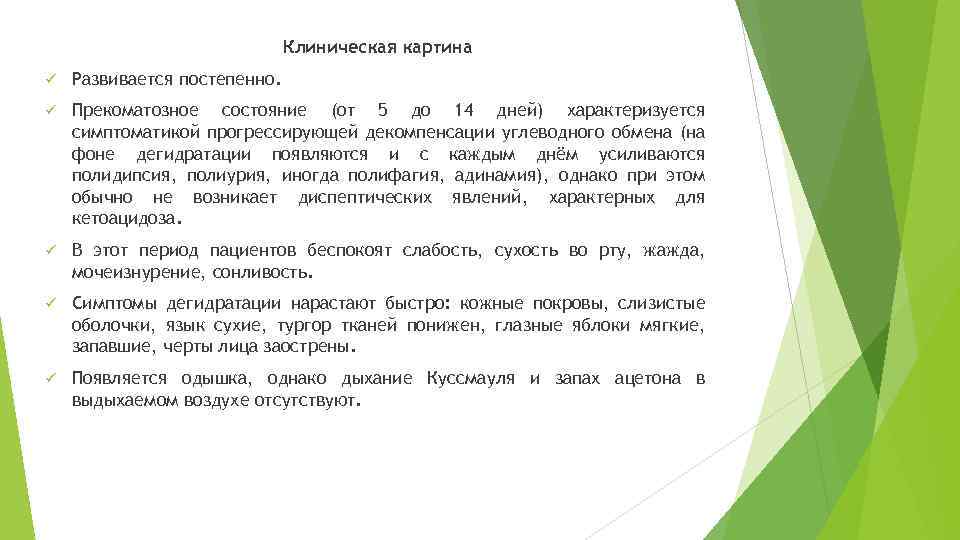 Клиническая картина

✓ Развивается постепенно.

✓ Прекоматозное состояние (от 5 до 14 дней) характеризуется симптоматикой прогрессирующей декомпенсации углеводного обмена (на фоне дегидратации появляются и с каждым днём усиливаются полидипсия, полиурия, иногда полифагия, адинамия), однако при этом обычно не возникает диспептических явлений, характерных для кетоацидоза.

✓ В этот период пациентов беспокоят слабость, сухость во рту, жажда, мочеизнурение, сонливость.

✓ Симптомы дегидратации нарастают быстро: кожные покровы, слизистые оболочки, язык сухие, тургор тканей понижен, глазные яблоки мягкие, запавшие, черты лица заострены.

✓ Появляется одышка, однако дыхание Куссмауля и запах ацетона в выдыхаемом воздухе отсутствуют.